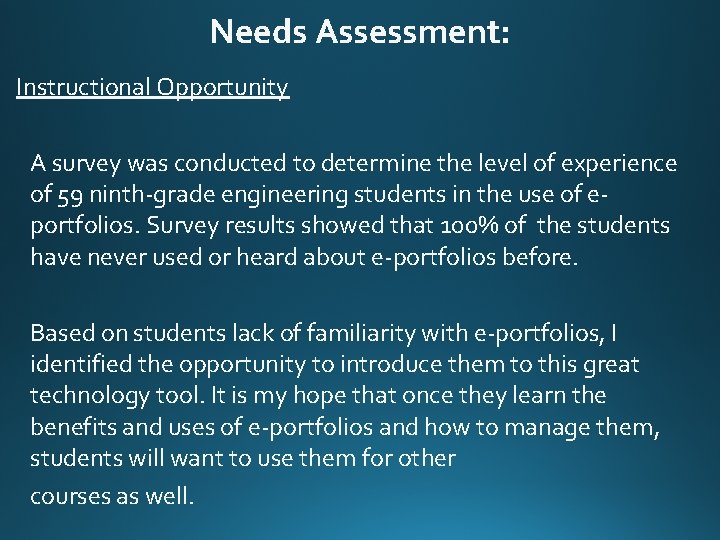 Needs Assessment:

Instructional Opportunity

A survey was conducted to determine the level of experience of 59 ninth-grade engineering students in the use of e-portfolios. Survey results showed that 100% of the students have never used or heard about e-portfolios before.

Based on students lack of familiarity with e-portfolios, I identified the opportunity to introduce them to this great technology tool. It is my hope that once they learn the benefits and uses of e-portfolios and how to manage them, students will want to use them for other courses as well.